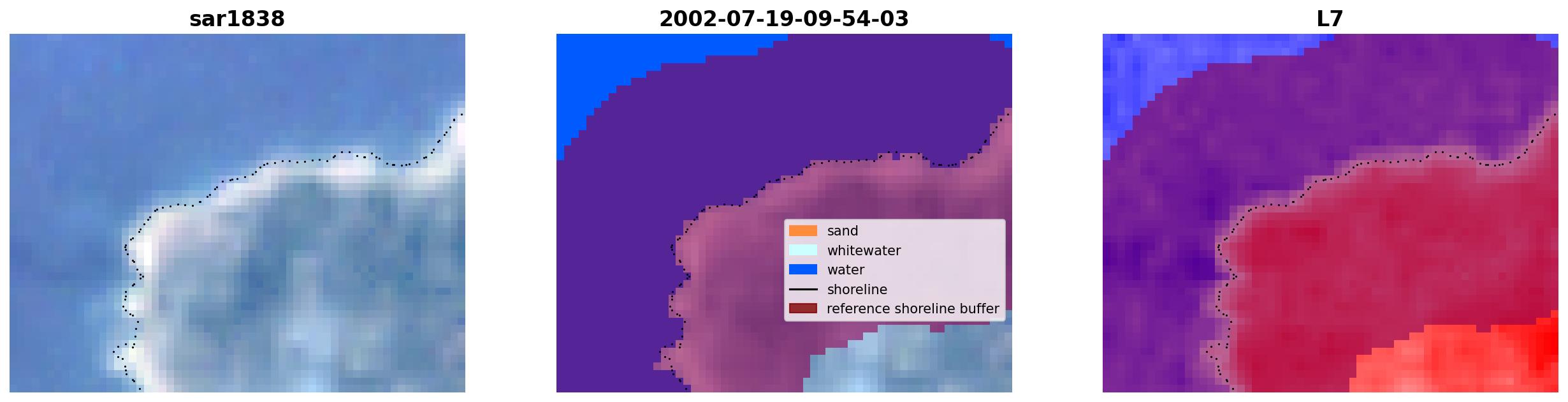 sar1838

2002-07-19-09-54-03

sand
whitewater
water
shoreline
reference shoreline buffer

L7